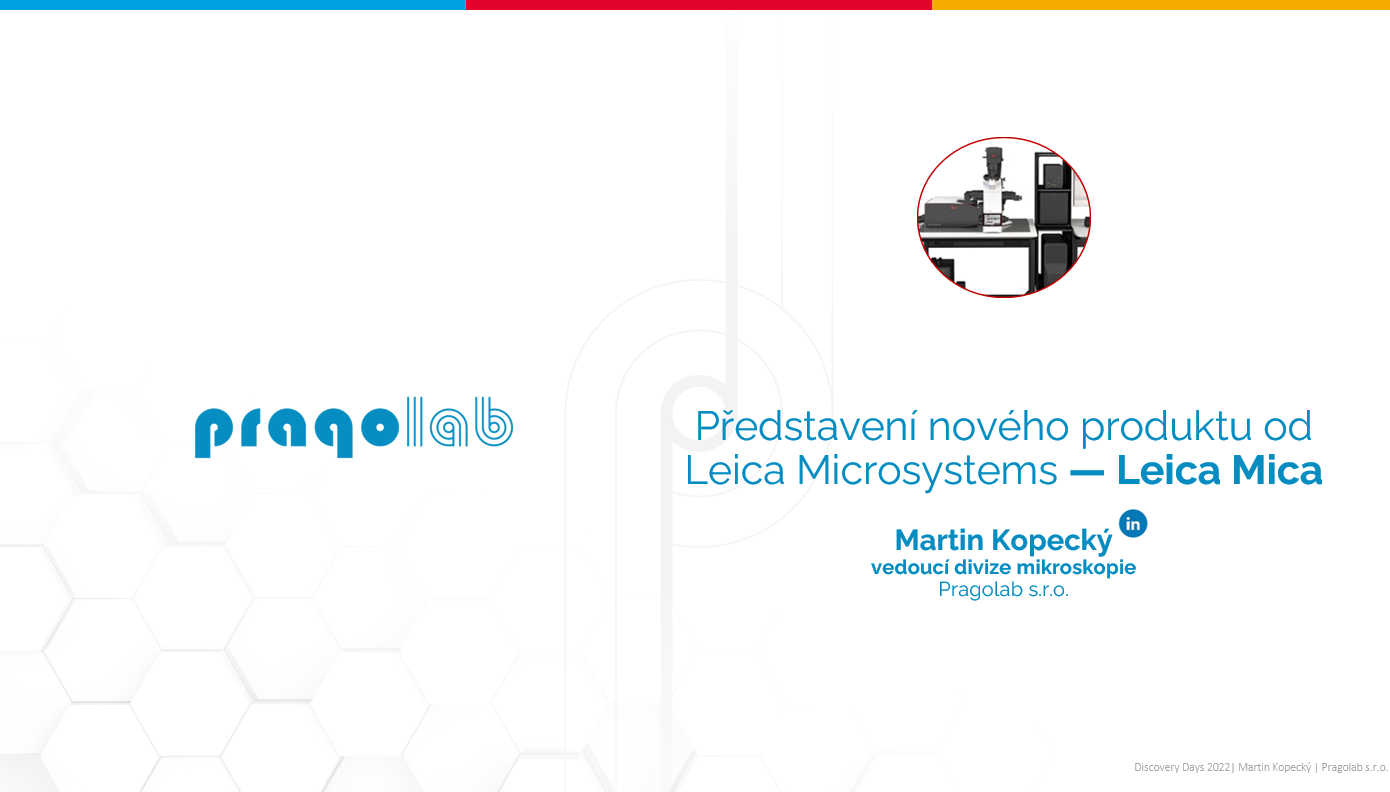 pragolab

Představení nového produktu od Leica Microsystems — Leica Mica

Martin Kopecký in
vedoucí divize mikroskopie
Pragolab s.r.o.

Discovery Days 2022| Martin Kopecký | Pragolab s.r.o.